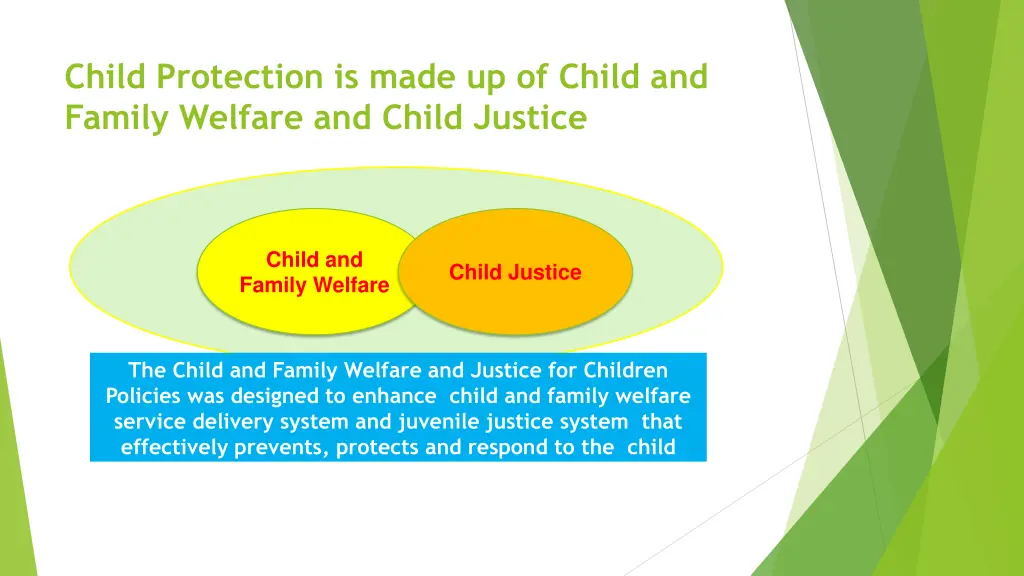 Child Protection is made up of Child and Family Welfare and Child Justice

Child and Family Welfare

Child Justice

The Child and Family Welfare and Justice for Children Policies was designed to enhance child and family welfare service delivery system and juvenile justice system that effectively prevents, protects and respond to the child